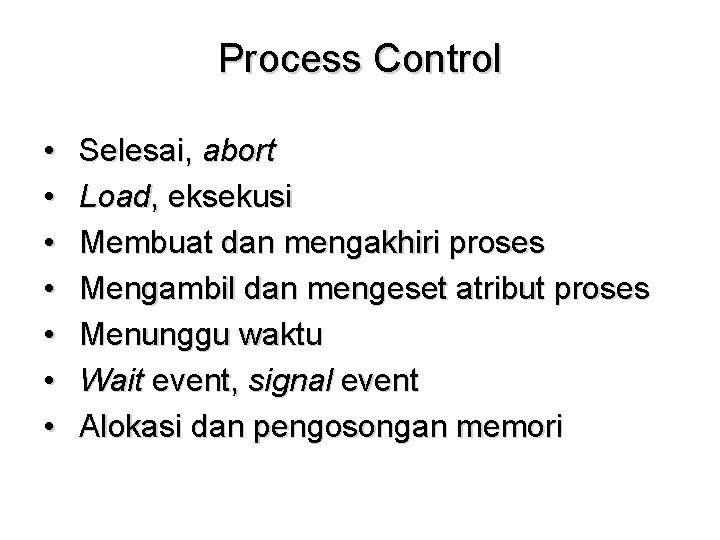 Process Control

• Selesai, abort
• Load, eksekusi
• Membuat dan mengakhiri proses
• Mengambil dan mengeset atribut proses
• Menunggu waktu
• Wait event, signal event
• Alokasi dan pengosongan memori